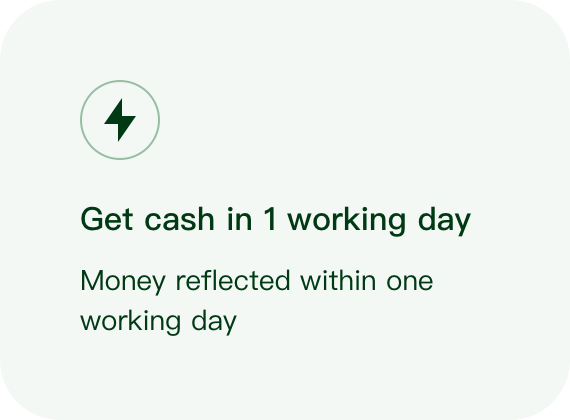 Get cash in 1 working day

Money reflected within one working day